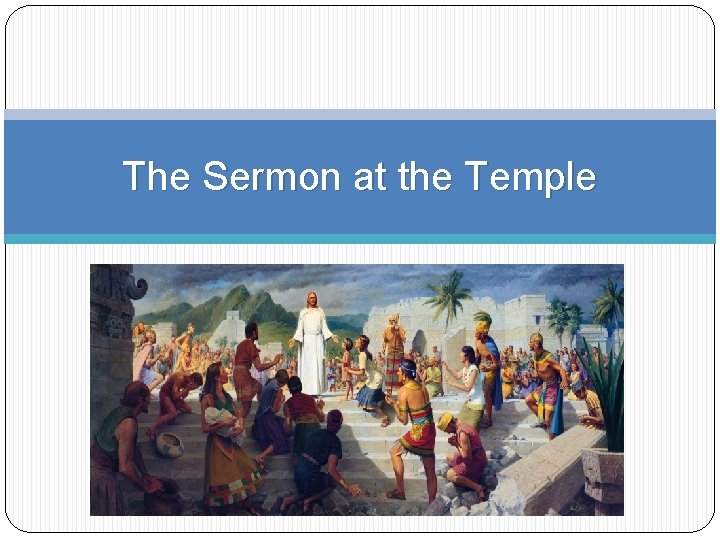 The Sermon at the Temple